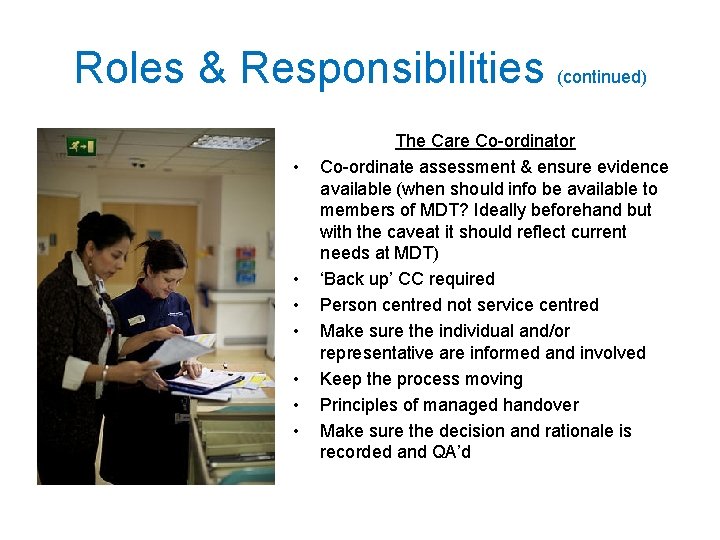 Roles & Responsibilities (continued)

The Care Co-ordinator

• Co-ordinate assessment & ensure evidence available (when should info be available to members of MDT? Ideally beforehand but with the caveat it should reflect current needs at MDT)
• 'Back up' CC required
• Person centred not service centred
• Make sure the individual and/or representative are informed and involved
• Keep the process moving
• Principles of managed handover
• Make sure the decision and rationale is recorded and QA'd